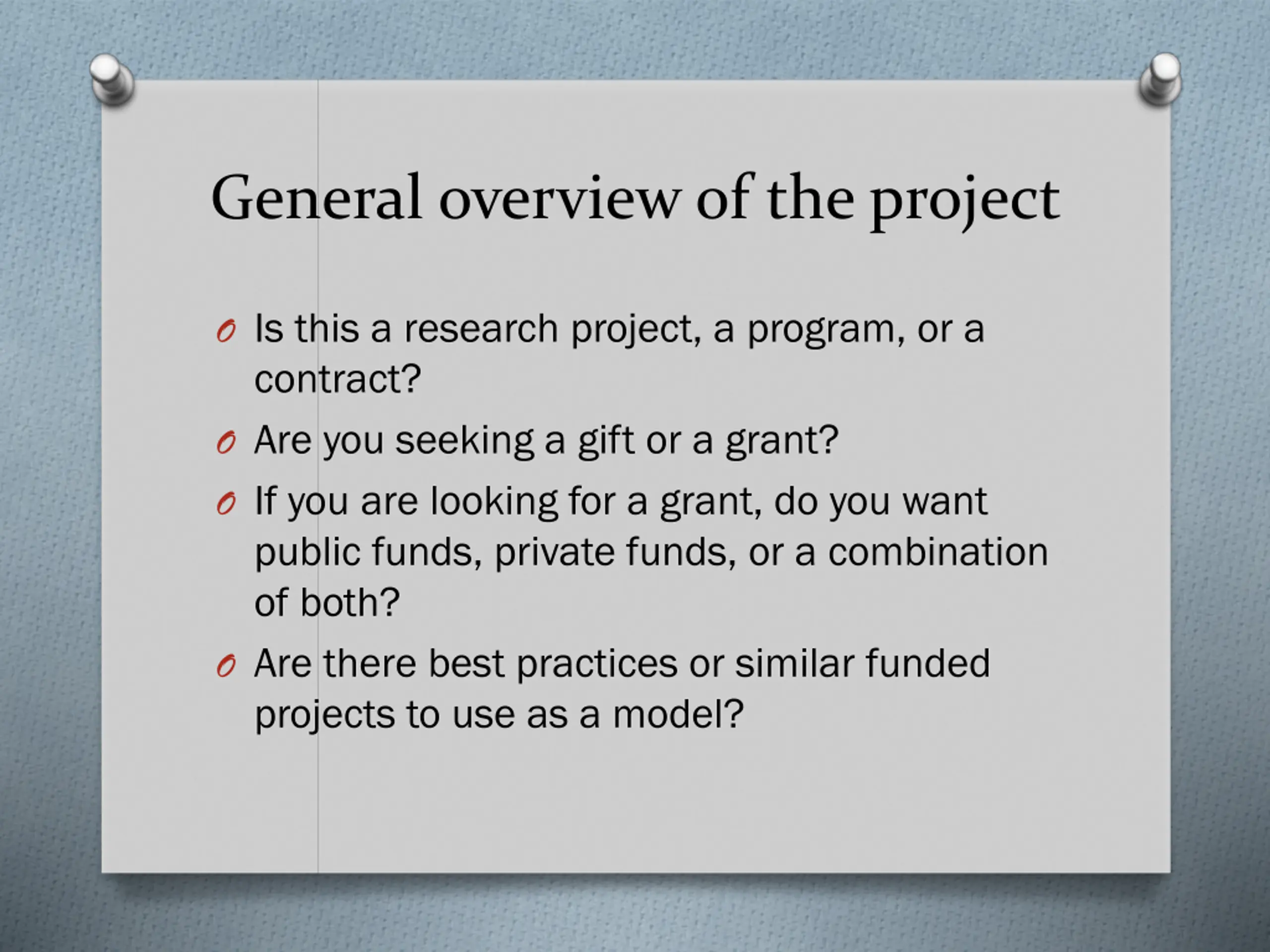 General overview of the project

Is this a research project, a program, or a contract?

Are you seeking a gift or a grant?

If you are looking for a grant, do you want public funds, private funds, or a combination of both?

Are there best practices or similar funded projects to use as a model?